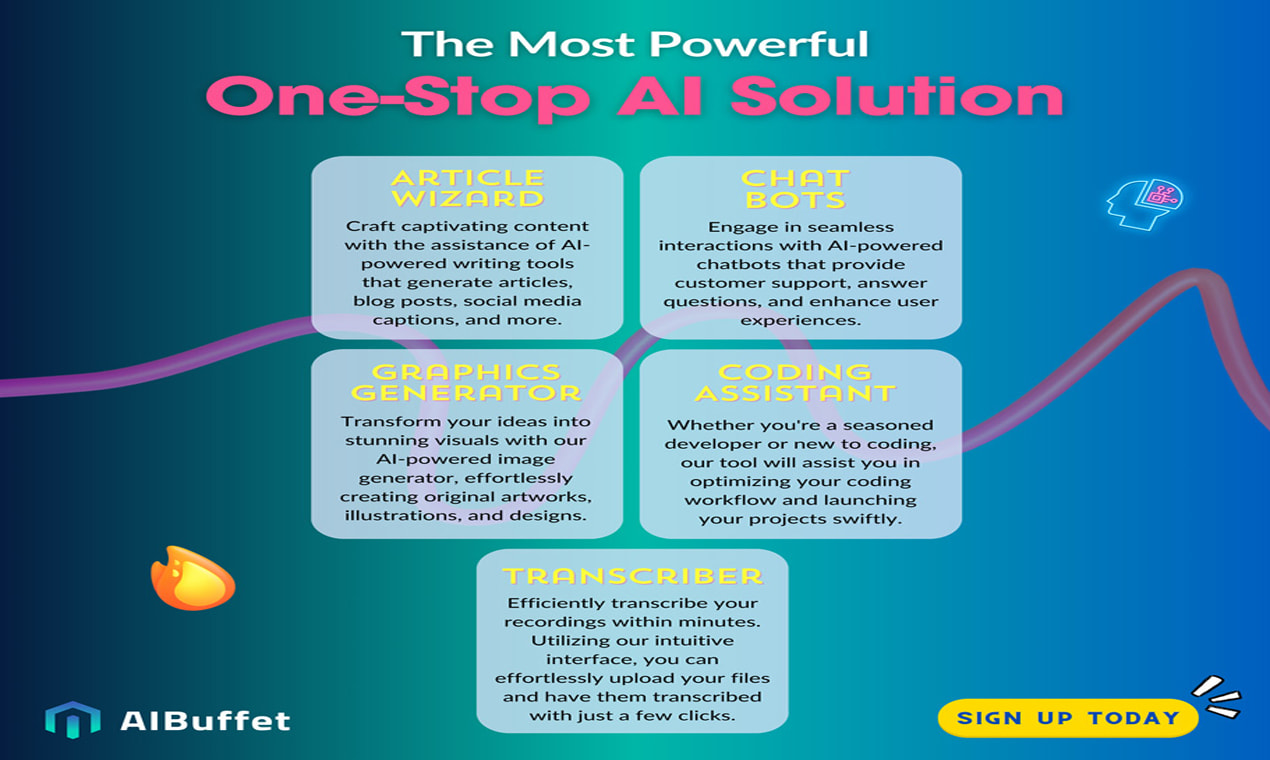 The Most Powerful
One-Stop AI Solution

ARTICLE WIZARD
Craft captivating content with the assistance of AI-powered writing tools that generate articles, blog posts, social media captions, and more.

CHAT BOTS
Engage in seamless interactions with AI-powered chatbots that provide customer support, answer questions, and enhance user experiences.

GRAPHICS GENERATOR
Transform your ideas into stunning visuals with our AI-powered image generator, effortlessly creating original artworks, illustrations, and designs.

CODING ASSISTANT
Whether you're a seasoned developer or new to coding, our tool will assist you in optimizing your coding workflow and launching your projects swiftly.

TRANSCRIBER
Efficiently transcribe your recordings within minutes. Utilizing our intuitive interface, you can effortlessly upload your files and have them transcribed with just a few clicks.

AIBuffet

SIGN UP TODAY